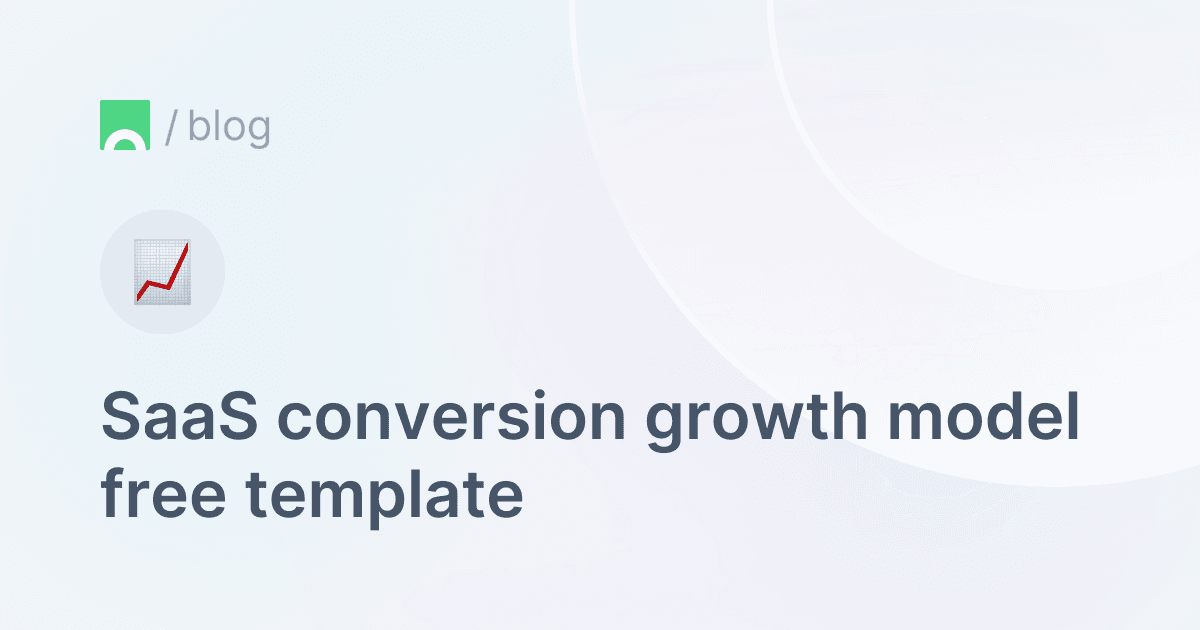 / blog

SaaS conversion growth model free template